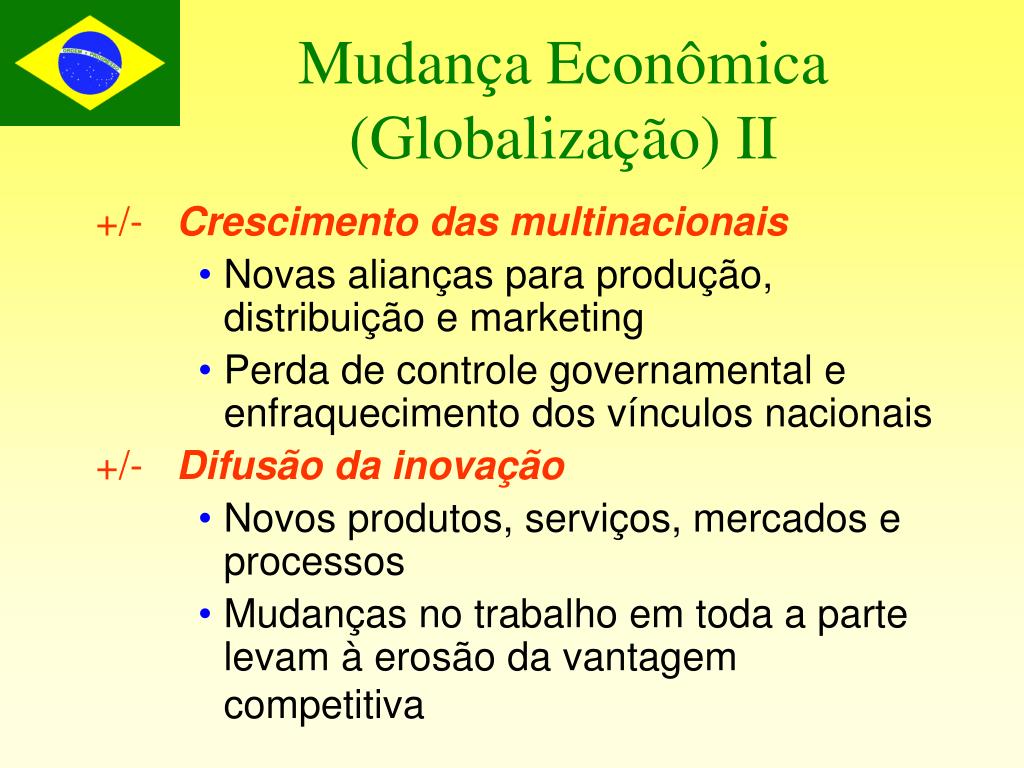 ORDEM E PROGRESSO

Mudança Econômica (Globalização) II

+/- Crescimento das multinacionais

• Novas alianças para produção, distribuição e marketing
• Perda de controle governamental e enfraquecimento dos vínculos nacionais

+/- Difusão da inovação

• Novos produtos, serviços, mercados e processos
• Mudanças no trabalho em toda a parte levam à erosão da vantagem competitiva